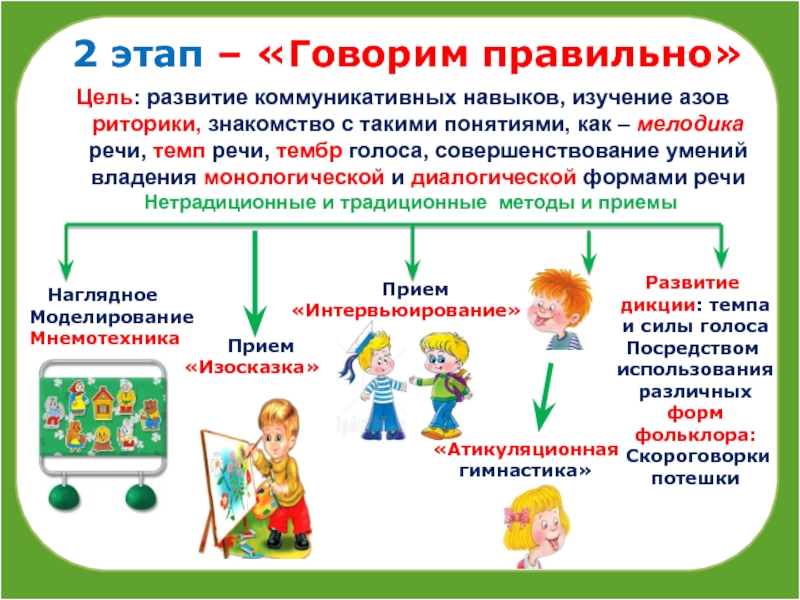 2 этап – «Говорим правильно»

Цель: развитие коммуникативных навыков, изучение азов риторики, знакомство с такими понятиями, как – мелодика речи, темп речи, тембр голоса, совершенствование умений владения монологической и диалогической формами речи

Нетрадиционные и традиционные методы и приемы

Наглядное Моделирование Мнемотехника

Прием «Изосказка»

Прием «Интервьюирование»

«Атикуляционная гимнастика»

Развитие дикции: темпа и силы голоса Посредством использования различных форм фольклора: Скороговорки потешки